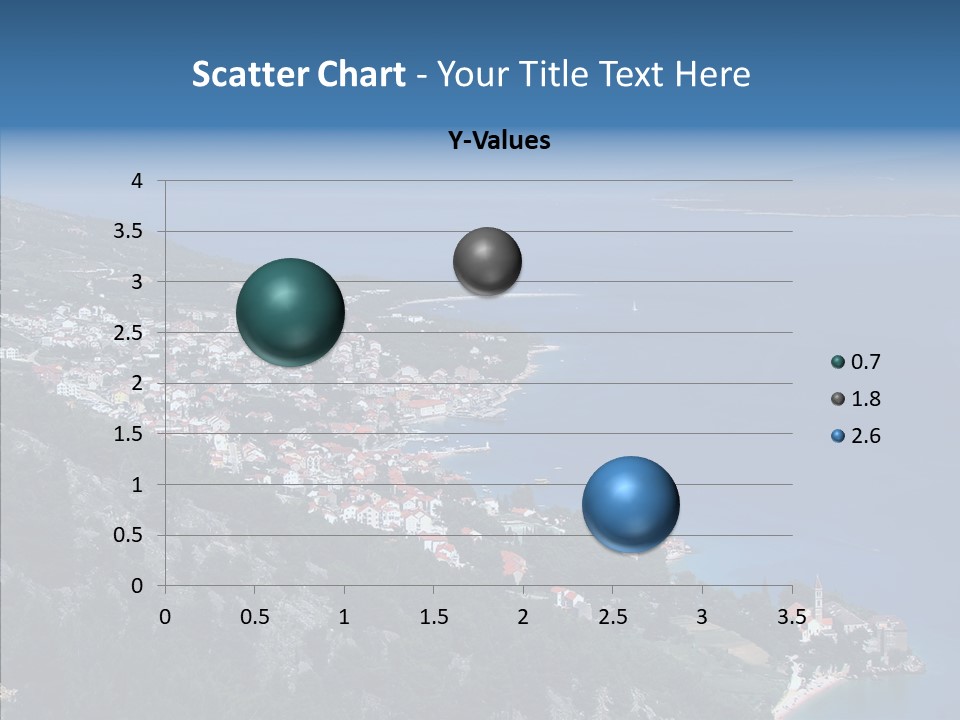 Scatter Chart - Your Title Text Here

Y-Values

4
3.5
3
2.5
2
1.5
1
0.5
0

0 0.5 1 1.5 2 2.5 3 3.5

0.7
1.8
2.6